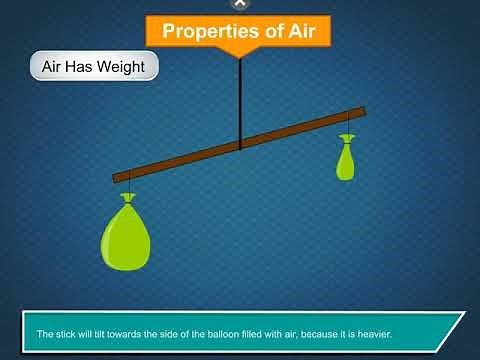 Properties of Air

Air Has Weight

The stick will tilt towards the side of the balloon filled with air, because it is heavier.